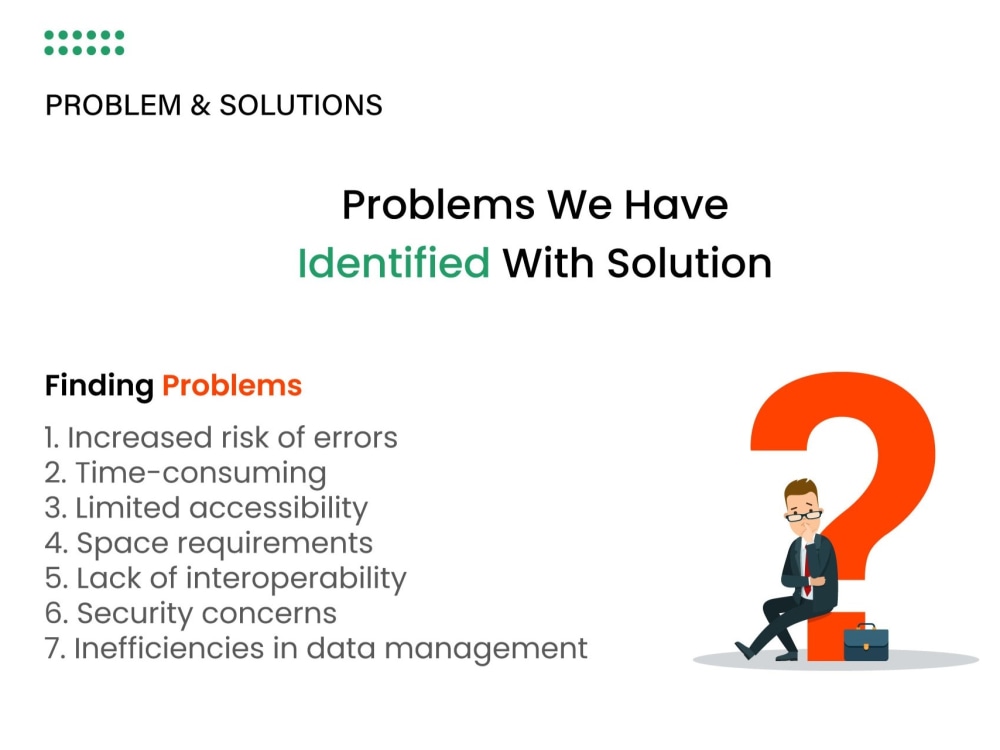 PROBLEM & SOLUTIONS

Problems We Have Identified With Solution

Finding Problems

1. Increased risk of errors
2. Time-consuming
3. Limited accessibility
4. Space requirements
5. Lack of interoperability
6. Security concerns
7. Inefficiencies in data management